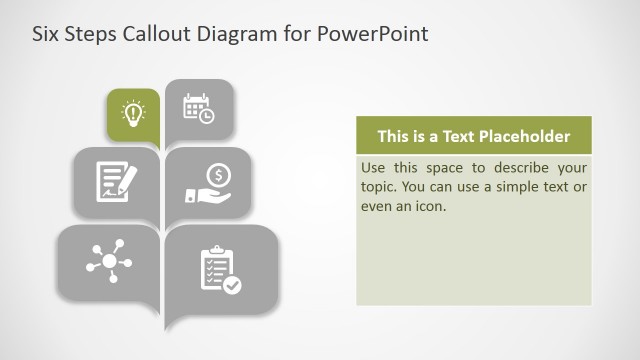 Six Steps Callout Diagram for PowerPoint

This is a Text Placeholder

Use this space to describe your topic. You can use a simple text or even an icon.